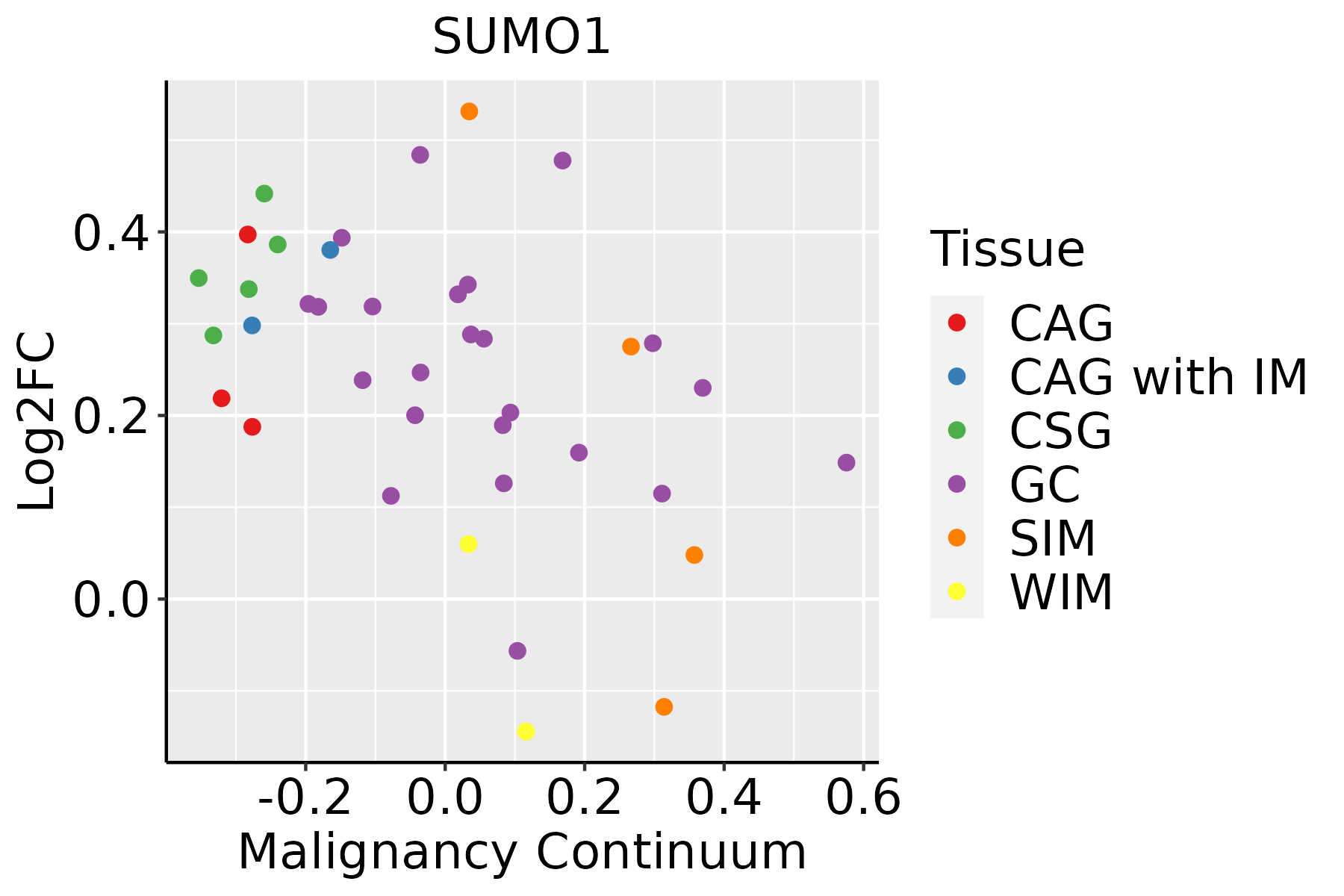 SUMO1

Log2FC

0.4
0.2
0.0

-0.2
0.0
0.2
0.4
0.6

Malignancy Continuum

Tissue
CAG
CAG with IM
CSG
GC
SIM
WIM